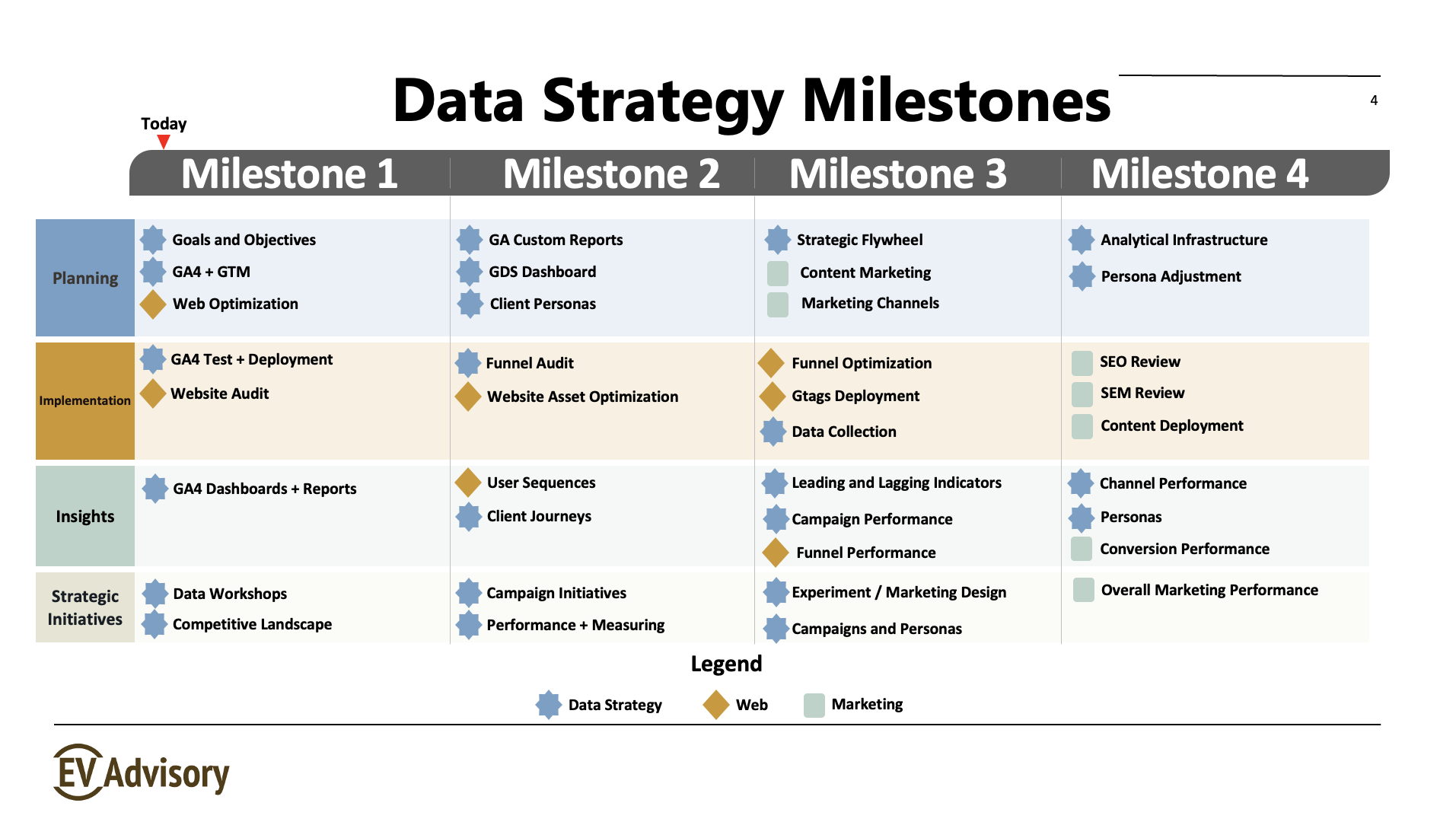 Data Strategy Milestones

4

Today

| | Milestone 1 | Milestone 2 | Milestone 3 | Milestone 4 |
|---|---|---|---|---|
| Planning | Goals and Objectives<br>GA4 + GTM<br>Web Optimization | GA Custom Reports<br>GDS Dashboard<br>Client Personas | Strategic Flywheel<br>Content Marketing<br>Marketing Channels | Analytical Infrastructure<br>Persona Adjustment |
| Implementation | GA4 Test + Deployment<br>Website Audit | Funnel Audit<br>Website Asset Optimization | Funnel Optimization<br>Gtags Deployment<br>Data Collection | SEO Review<br>SEM Review<br>Content Deployment |
| Insights | GA4 Dashboards + Reports | User Sequences<br>Client Journeys | Leading and Lagging Indicators<br>Campaign Performance<br>Funnel Performance | Channel Performance<br>Personas<br>Conversion Performance |
| Strategic Initiatives | Data Workshops<br>Competitive Landscape | Campaign Initiatives<br>Performance + Measuring | Experiment / Marketing Design<br>Campaigns and Personas | Overall Marketing Performance |

Legend

Data Strategy Web Marketing

EV Advisory